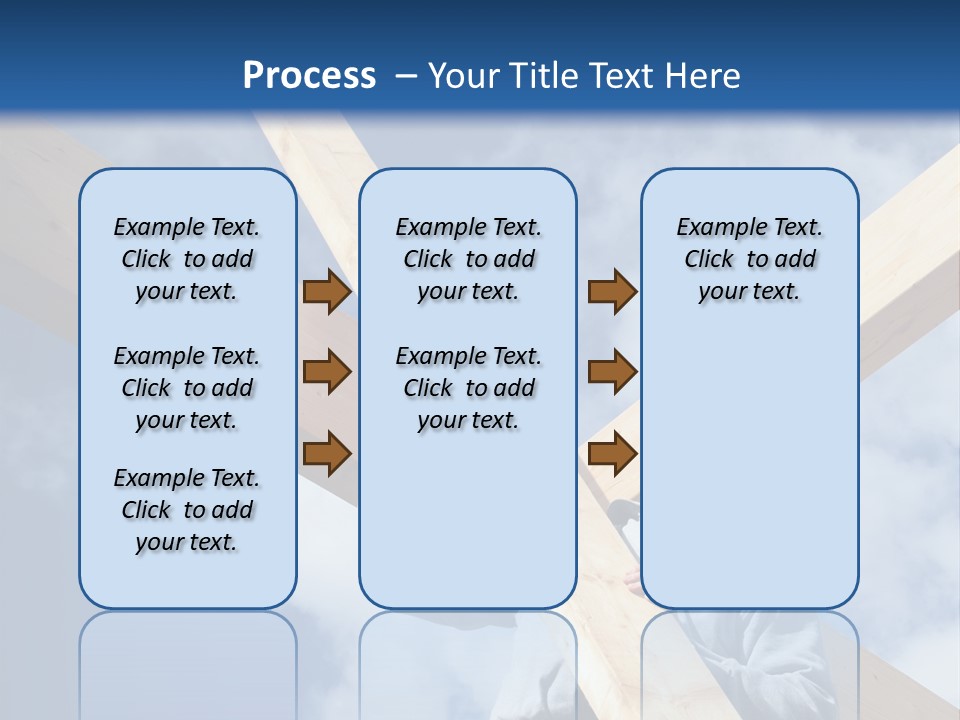 Process – Your Title Text Here

Example Text. Click to add your text.

Example Text. Click to add your text.

Example Text. Click to add your text.

Example Text. Click to add your text.

Example Text. Click to add your text.

Example Text. Click to add your text.